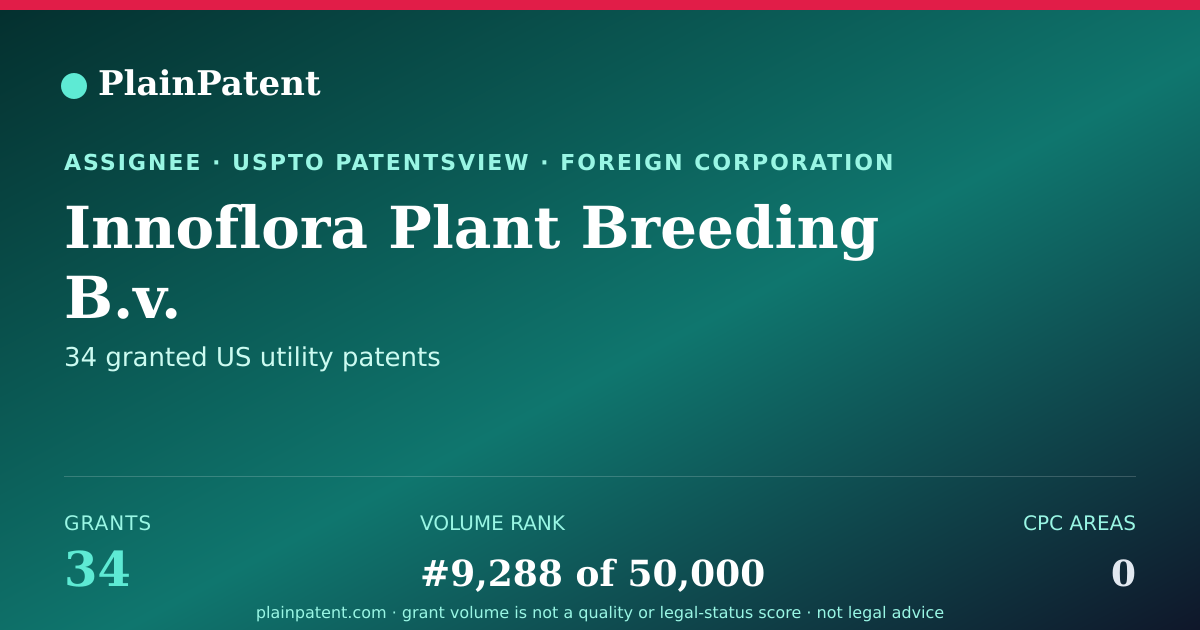 PlainPatent

ASSIGNEE · USPTO PATENTSVIEW · FOREIGN CORPORATION

Innoflora Plant Breeding B.v.

34 granted US utility patents

GRANTS
34

VOLUME RANK
#9,288 of 50,000

CPC AREAS
0

plainpatent.com · grant volume is not a quality or legal-status score · not legal advice